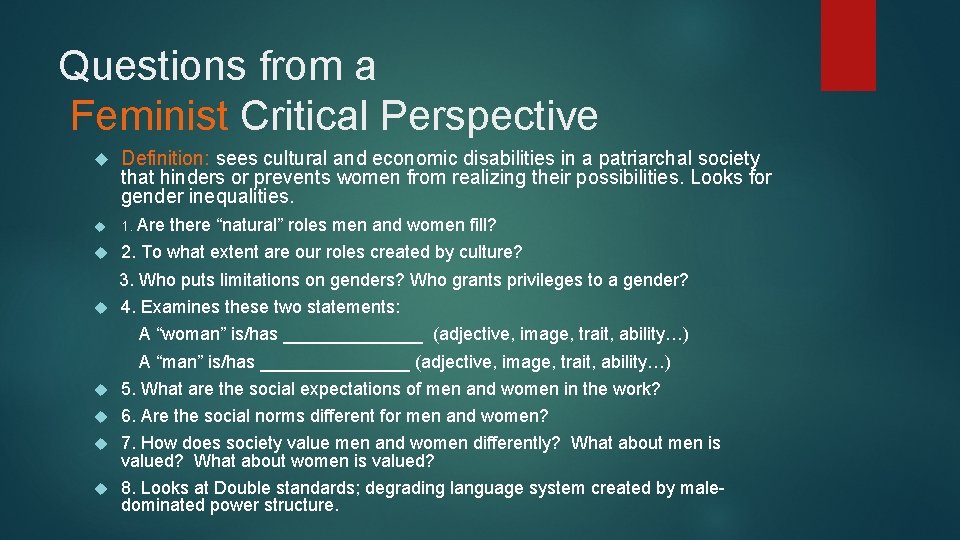 Questions from a
Feminist Critical Perspective

Definition: sees cultural and economic disabilities in a patriarchal society that hinders or prevents women from realizing their possibilities. Looks for gender inequalities.

1. Are there “natural” roles men and women fill?

2. To what extent are our roles created by culture?

3. Who puts limitations on genders? Who grants privileges to a gender?

4. Examines these two statements:

A “woman” is/has ______________ (adjective, image, trait, ability…)

A “man” is/has _______________ (adjective, image, trait, ability…)

5. What are the social expectations of men and women in the work?

6. Are the social norms different for men and women?

7. How does society value men and women differently? What about men is valued? What about women is valued?

8. Looks at Double standards; degrading language system created by male-dominated power structure.